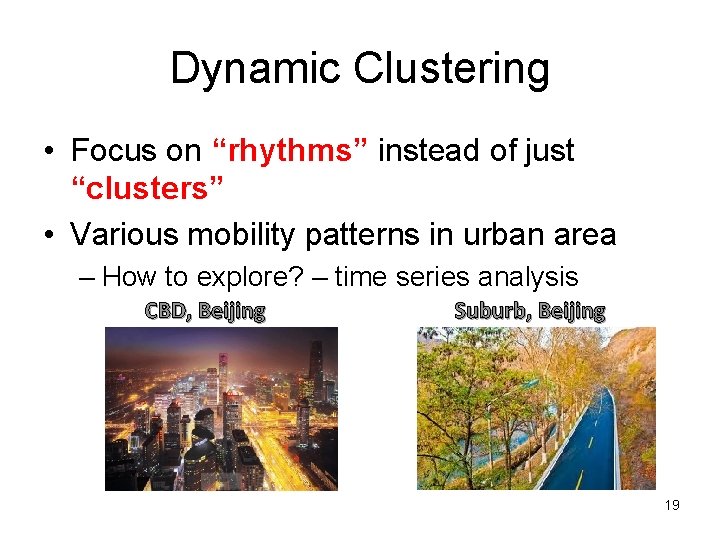 Dynamic Clustering

• Focus on “rhythms” instead of just “clusters”

• Various mobility patterns in urban area

– How to explore? – time series analysis

CBD, Beijing

Suburb, Beijing

19